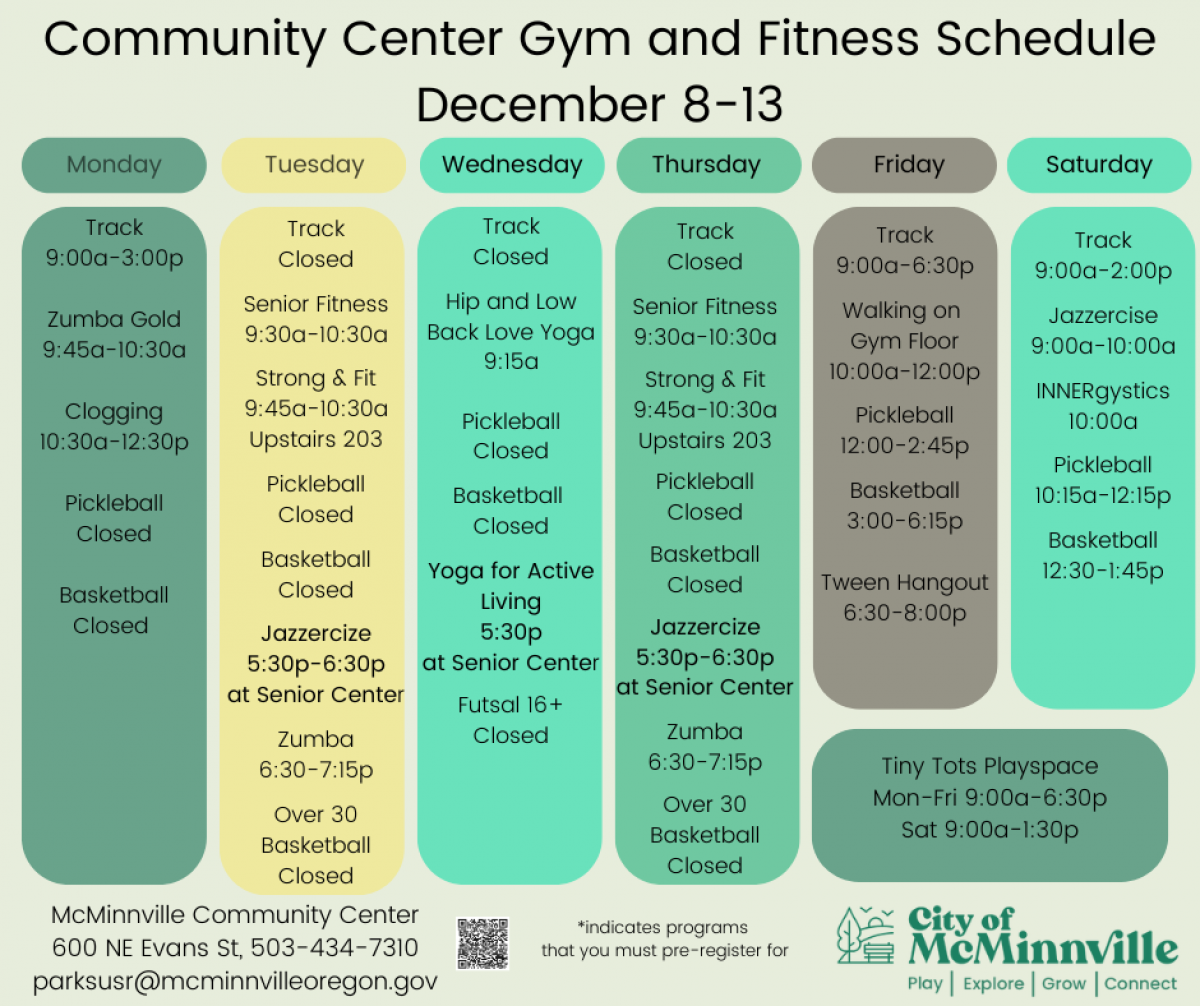 Community Center Gym and Fitness Schedule
December 8-13

Monday

Track
9:00a-3:00p

Zumba Gold
9:45a-10:30a

Clogging
10:30a-12:30p

Pickleball
Closed

Basketball
Closed

Tuesday

Track
Closed

Senior Fitness
9:30a-10:30a

Strong & Fit
9:45a-10:30a
Upstairs 203

Pickleball
Closed

Basketball
Closed

Jazzercize
5:30p-6:30p
at Senior Center

Zumba
6:30-7:15p

Over 30
Basketball
Closed

Wednesday

Track
Closed

Hip and Low
Back Love Yoga
9:15a

Pickleball
Closed

Basketball
Closed

Yoga for Active Living
5:30p
at Senior Center

Futsal 16+
Closed

Thursday

Track
Closed

Senior Fitness
9:30a-10:30a

Strong & Fit
9:45a-10:30a
Upstairs 203

Pickleball
Closed

Basketball
Closed

Jazzercize
5:30p-6:30p
at Senior Center

Zumba
6:30-7:15p

Over 30
Basketball
Closed

Friday

Track
9:00a-6:30p

Walking on
Gym Floor
10:00a-12:00p

Pickleball
12:00-2:45p

Basketball
3:00-6:15p

Tween Hangout
6:30-8:00p

Saturday

Track
9:00a-2:00p

Jazzercise
9:00a-10:00a

INNERgystics
10:00a

Pickleball
10:15a-12:15p

Basketball
12:30-1:45p

Tiny Tots Playspace
Mon-Fri 9:00a-6:30p
Sat 9:00a-1:30p

McMinnville Community Center
600 NE Evans St, 503-434-7310
parksusr@mcminnvilleoregon.gov

*indicates programs
that you must pre-register for

City of McMinnville
Play | Explore | Grow | Connect